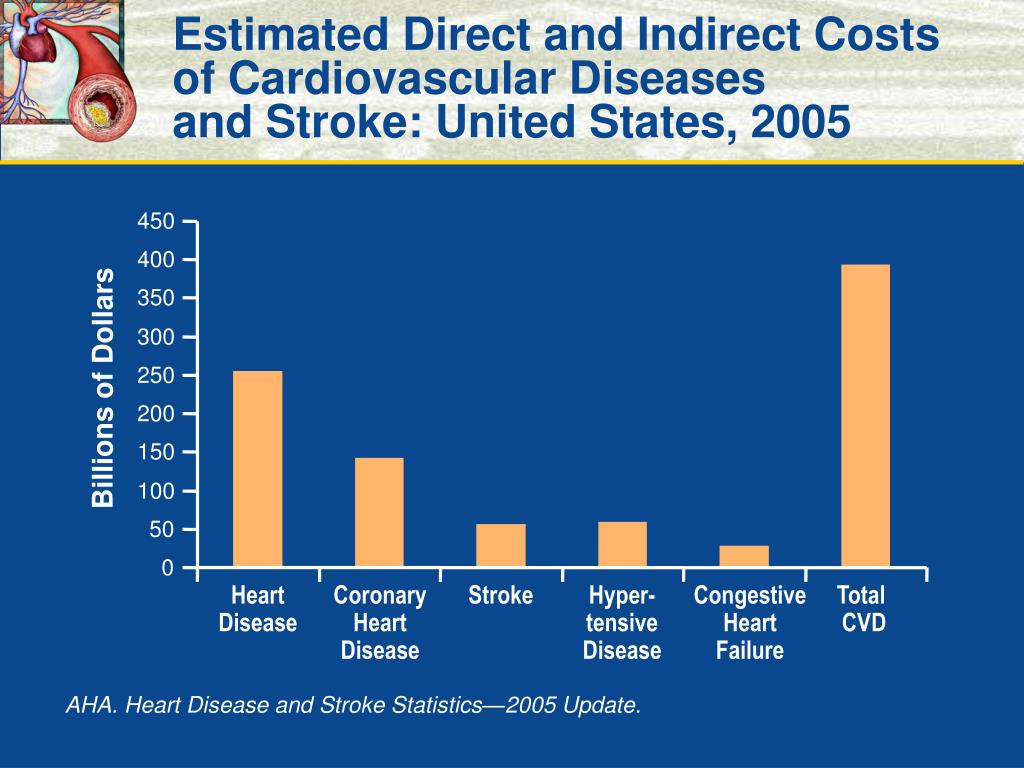 Estimated Direct and Indirect Costs of Cardiovascular Diseases and Stroke: United States, 2005

Billions of Dollars

450
400
350
300
250
200
150
100
50
0

Heart Disease
Coronary Heart Disease
Stroke
Hyper-tensive Disease
Congestive Heart Failure
Total CVD

AHA. Heart Disease and Stroke Statistics—2005 Update.